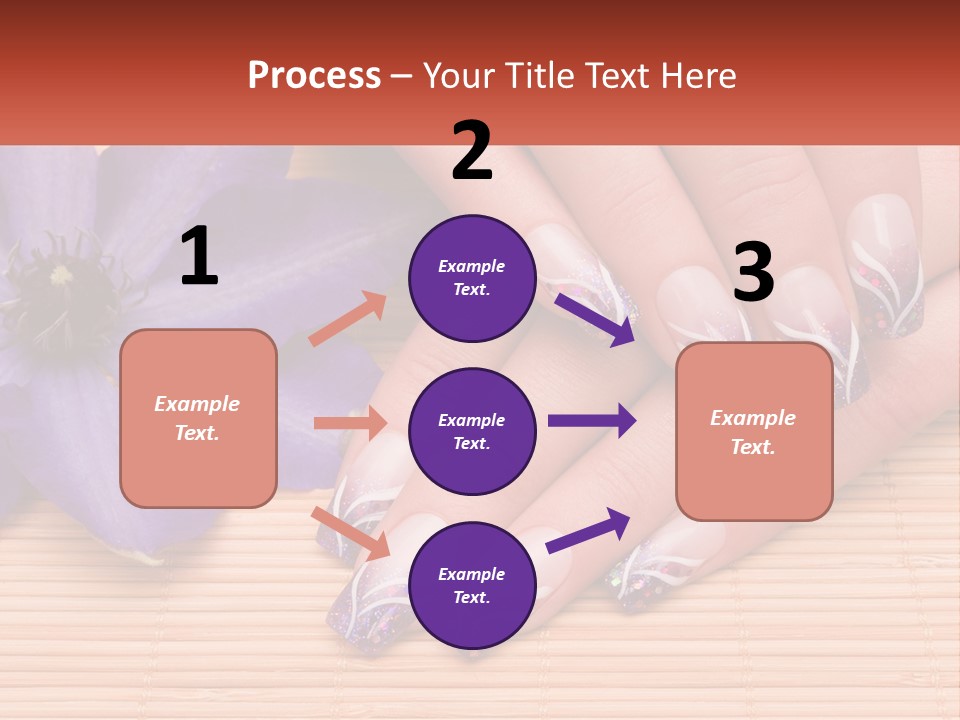 Process – Your Title Text Here

1

Example Text.

2

Example Text.

Example Text.

Example Text.

3

Example Text.